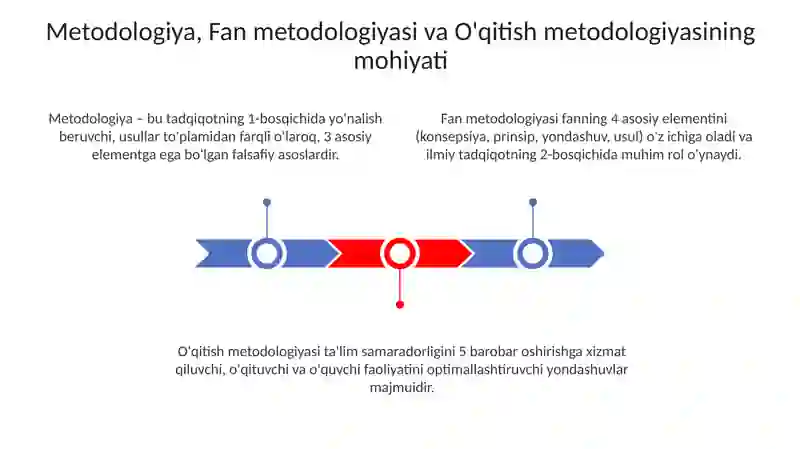 Metodologiya, Fan metodologiyasi va O'qitish metodologiyasining mohiyati

Metodologiya – bu tadqiqotning 1-bosqichida yo'nalish beruvchi, usullar to'plamidan farqli o'laroq, 3 asosiy elementga ega bo'lgan falsafiy asoslardir.

Fan metodologiyasi fanning 4 asosiy elementini (konsepsiya, prinsip, yondashuv, usul) o'z ichiga oladi va ilmiy tadqiqotning 2-bosqichida muhim rol o'ynaydi.

O'qitish metodologiyasi ta'lim samaradorligini 5 barobar oshirishga xizmat qiluvchi, o'qituvchi va o'quvchi faoliyatini optimallashtiruvchi yondashuvlar majmuidir.